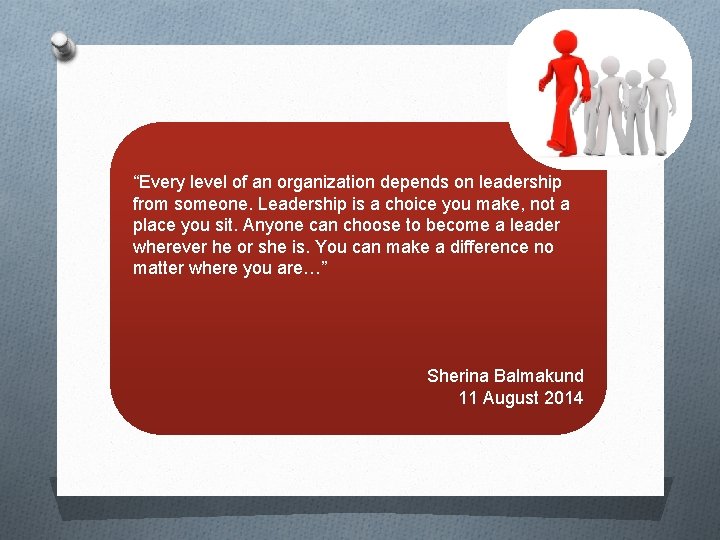 “Every level of an organization depends on leadership from someone. Leadership is a choice you make, not a place you sit. Anyone can choose to become a leader wherever he or she is. You can make a difference no matter where you are…”

Sherina Balmakund
11 August 2014